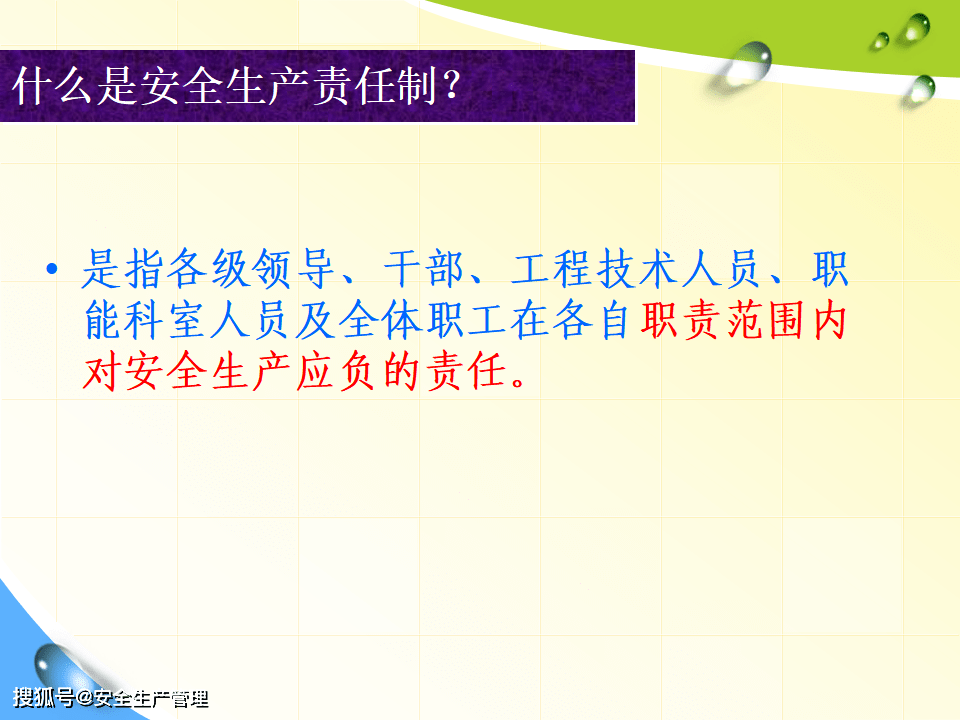 什么是安全生产责任制？

• 是指各级领导、干部、工程技术人员、职能科室人员及全体职工在各自职责范围内对安全生产应负的责任。

搜狐号@安全生产管理